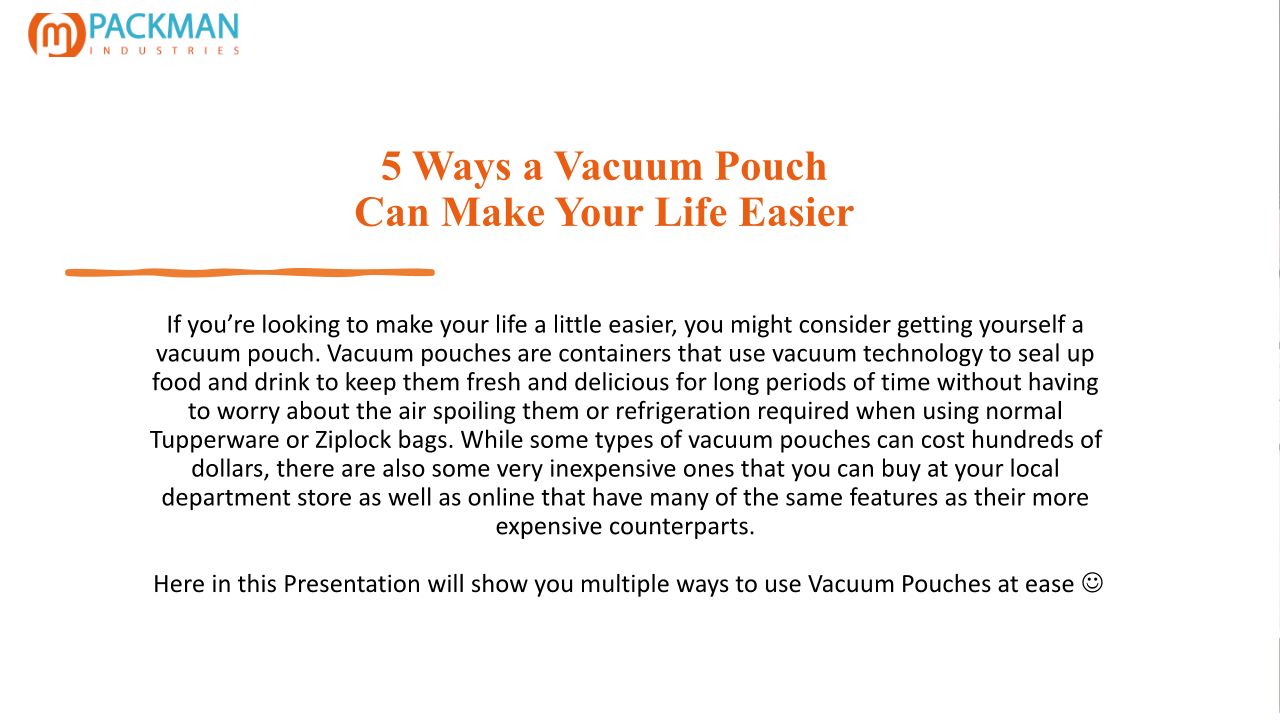 PACKMAN
INDUSTRIES

5 Ways a Vacuum Pouch
Can Make Your Life Easier

If you’re looking to make your life a little easier, you might consider getting yourself a vacuum pouch. Vacuum pouches are containers that use vacuum technology to seal up food and drink to keep them fresh and delicious for long periods of time without having to worry about the air spoiling them or refrigeration required when using normal Tupperware or Ziplock bags. While some types of vacuum pouches can cost hundreds of dollars, there are also some very inexpensive ones that you can buy at your local department store as well as online that have many of the same features as their more expensive counterparts.

Here in this Presentation will show you multiple ways to use Vacuum Pouches at ease ☺